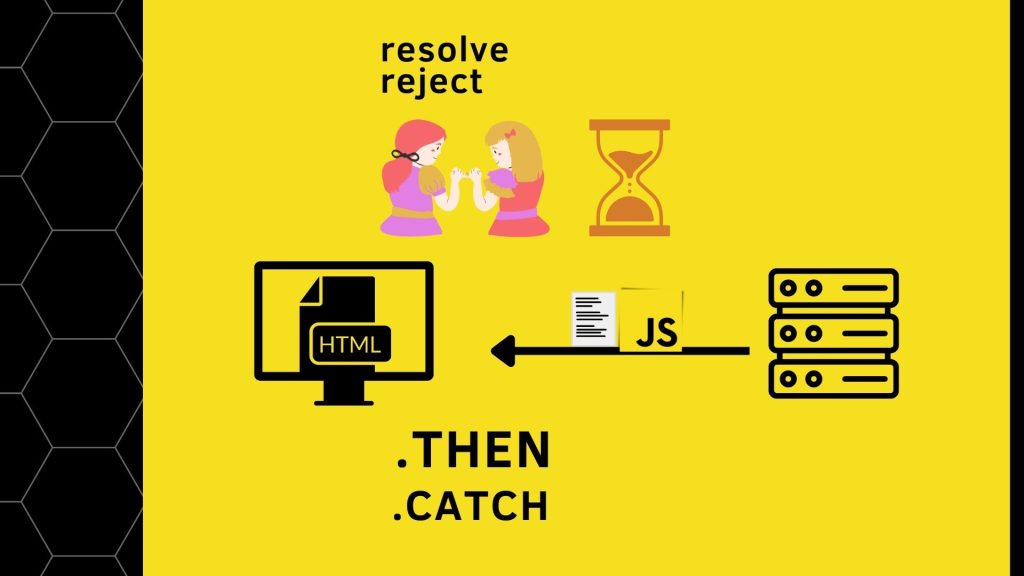 resolve
reject

HTML

JS

.THEN
.CATCH